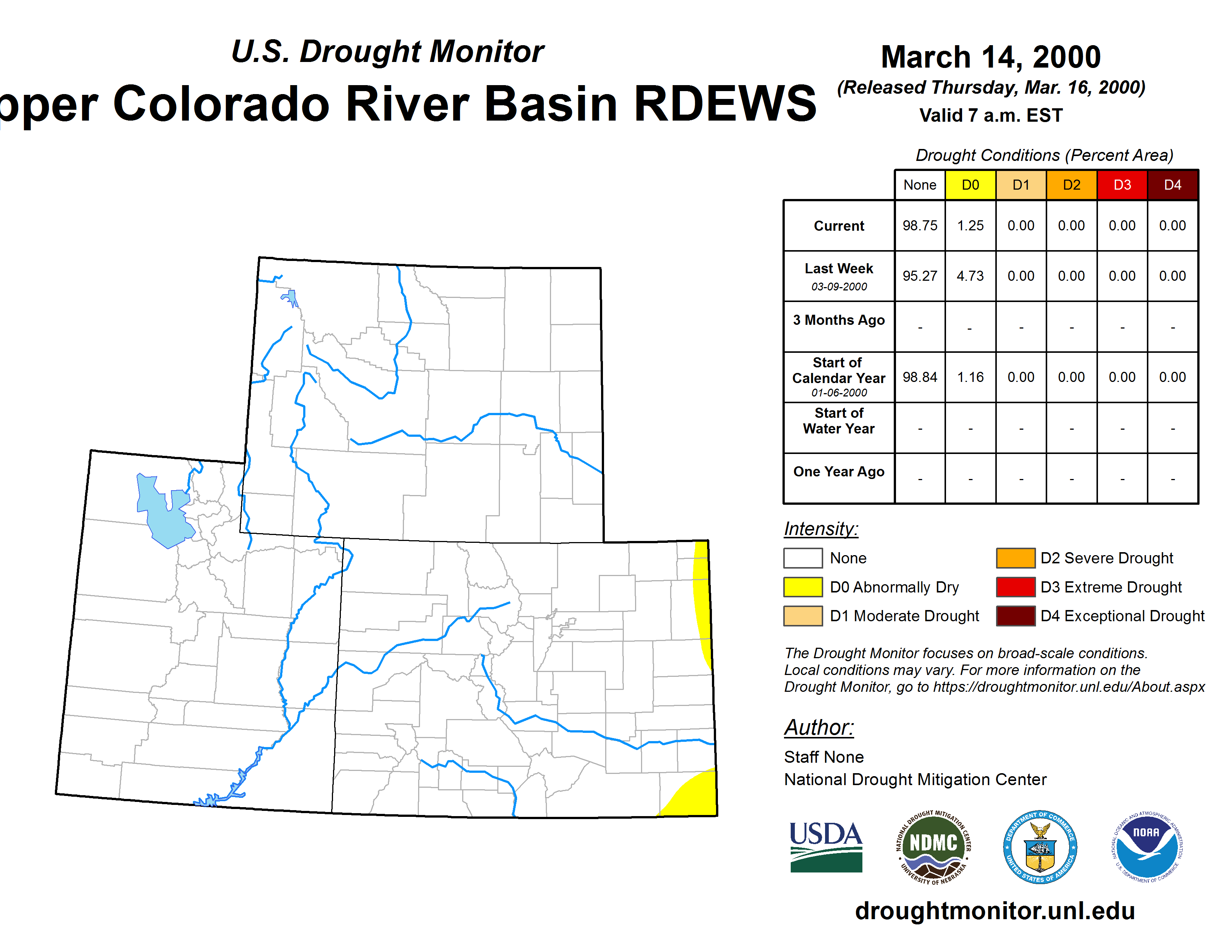 U.S. Drought Monitor

pper Colorado River Basin RDEWS

March 14, 2000
(Released Thursday, Mar. 16, 2000)
Valid 7 a.m. EST

Drought Conditions (Percent Area)

| | None | D0 | D1 | D2 | D3 | D4 |
|---|---|---|---|---|---|---|
| Current | 98.75 | 1.25 | 0.00 | 0.00 | 0.00 | 0.00 |
| Last Week 03-09-2000 | 95.27 | 4.73 | 0.00 | 0.00 | 0.00 | 0.00 |
| 3 Months Ago | - | - | - | - | - | - |
| Start of Calendar Year 01-06-2000 | 98.84 | 1.16 | 0.00 | 0.00 | 0.00 | 0.00 |
| Start of Water Year | - | - | - | - | - | - |
| One Year Ago | - | - | - | - | - | - |

Intensity:
None
D0 Abnormally Dry
D1 Moderate Drought
D2 Severe Drought
D3 Extreme Drought
D4 Exceptional Drought

The Drought Monitor focuses on broad-scale conditions. Local conditions may vary. For more information on the Drought Monitor, go to https://droughtmonitor.unl.edu/About.aspx

Author:
Staff None
National Drought Mitigation Center

USDA
NATIONAL DROUGHT MITIGATION CENTER NDMC UNIVERSITY OF NEBRASKA
DEPARTMENT OF COMMERCE UNITED STATES OF AMERICA
NATIONAL OCEANIC AND ATMOSPHERIC ADMINISTRATION NOAA U.S. DEPARTMENT OF COMMERCE

droughtmonitor.unl.edu